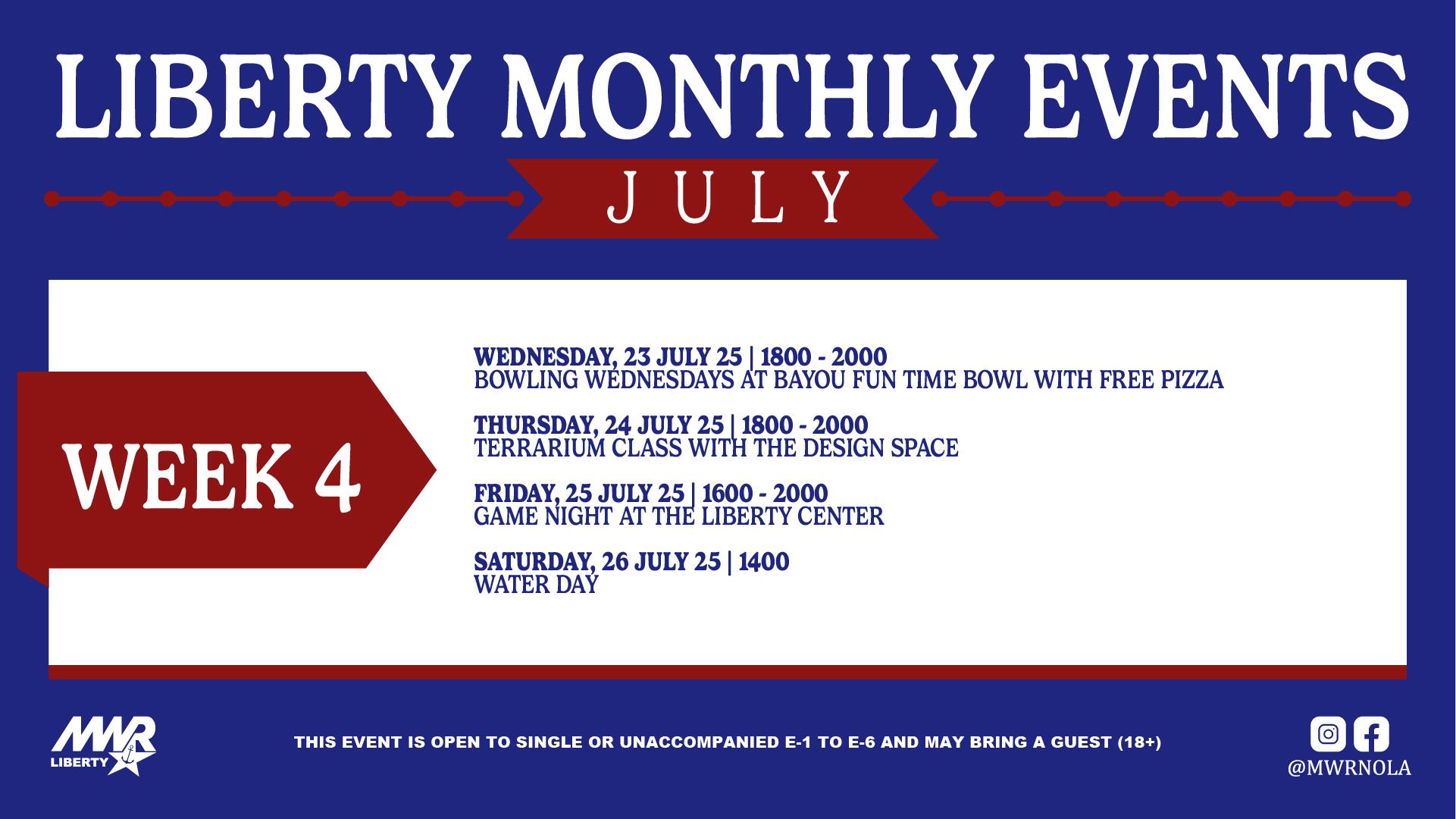 LIBERTY MONTHLY EVENTS

JULY

WEEK 4

WEDNESDAY, 23 JULY 25 | 1800 - 2000
BOWLING WEDNESDAYS AT BAYOU FUN TIME BOWL WITH FREE PIZZA

THURSDAY, 24 JULY 25 | 1800 - 2000
TERRARIUM CLASS WITH THE DESIGN SPACE

FRIDAY, 25 JULY 25 | 1600 - 2000
GAME NIGHT AT THE LIBERTY CENTER

SATURDAY, 26 JULY 25 | 1400
WATER DAY

MWR LIBERTY

THIS EVENT IS OPEN TO SINGLE OR UNACCOMPANIED E-1 TO E-6 AND MAY BRING A GUEST (18+)

@MWRNOLA